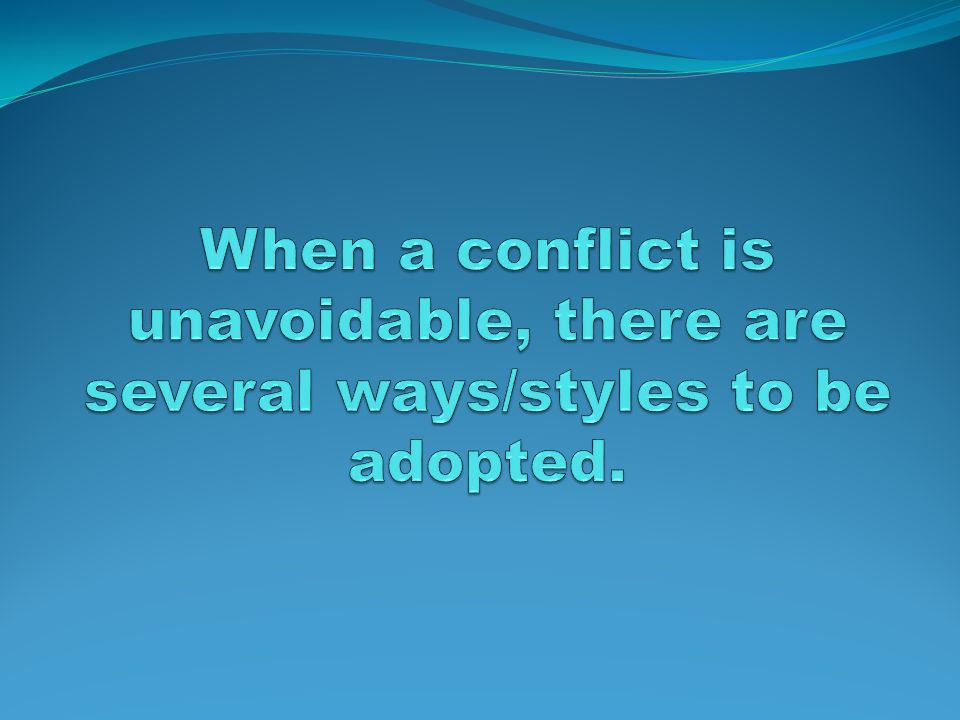 When a conflict is unavoidable, there are several ways/styles to be adopted.